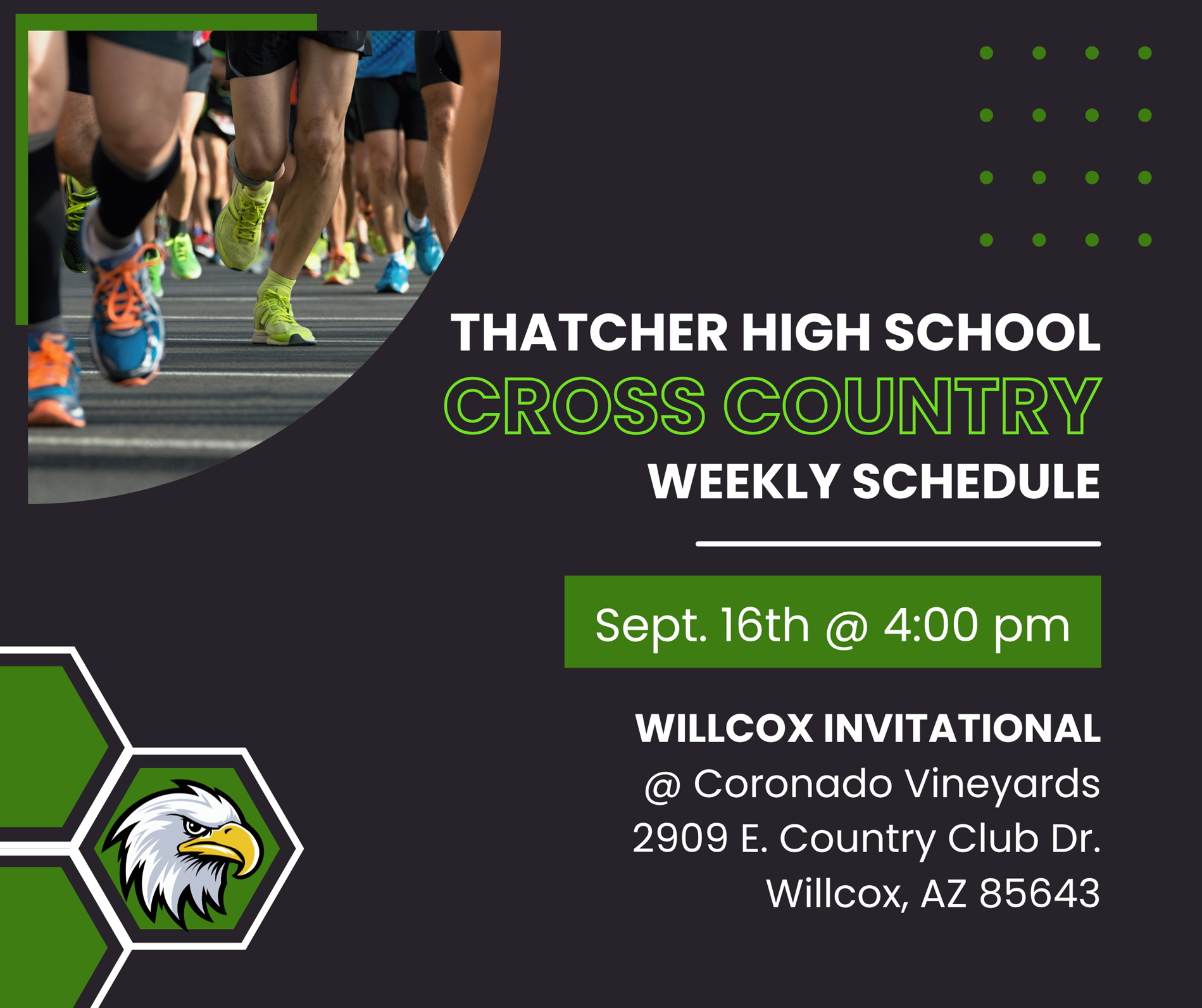 THATCHER HIGH SCHOOL
CROSS COUNTRY
WEEKLY SCHEDULE

Sept. 16th @ 4:00 pm

WILLCOX INVITATIONAL
@ Coronado Vineyards
2909 E. Country Club Dr.
Willcox, AZ 85643